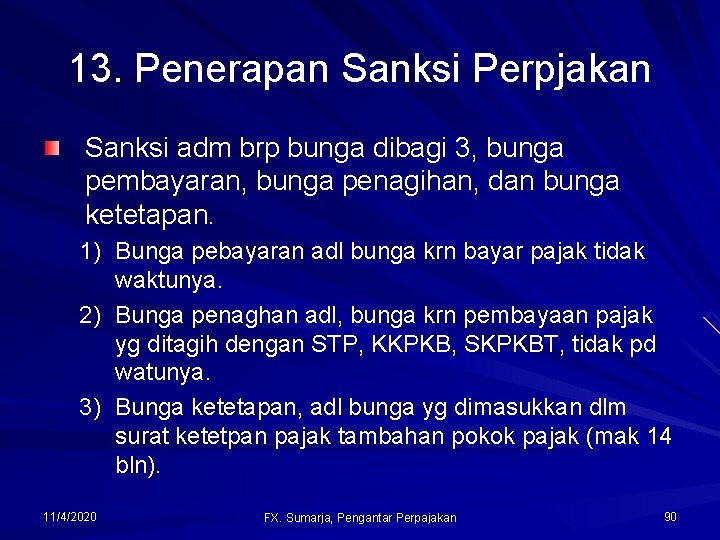 13. Penerapan Sanksi Perpjakan

Sanksi adm brp bunga dibagi 3, bunga pembayaran, bunga penagihan, dan bunga ketetapan.

1) Bunga pebayaran adl bunga krn bayar pajak tidak waktunya.

2) Bunga penaghan adl, bunga krn pembayaan pajak yg ditagih dengan STP, KKPKB, SKPKBT, tidak pd watunya.

3) Bunga ketetapan, adl bunga yg dimasukkan dlm surat ketetpan pajak tambahan pokok pajak (mak 14 bln).

11/4/2020

FX. Sumarja, Pengantar Perpajakan

90